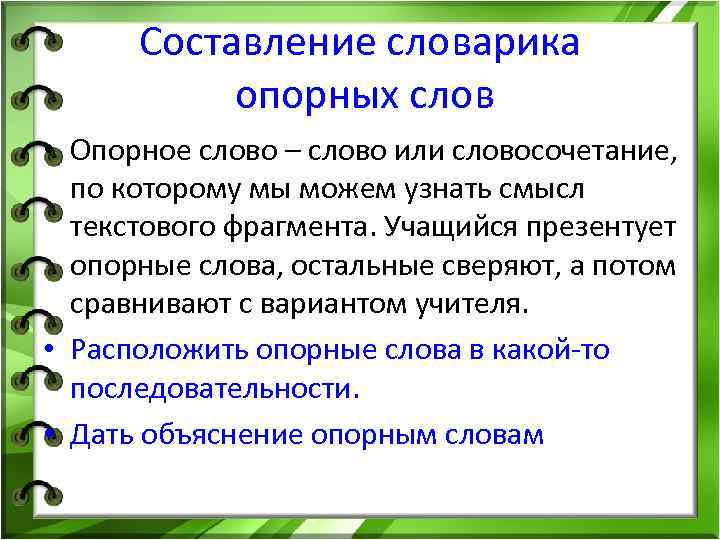 Составление словарика опорных слов

• Опорное слово – слово или словосочетание, по которому мы можем узнать смысл текстового фрагмента. Учащийся презентует опорные слова, остальные сверяют, а потом сравнивают с вариантом учителя.

• Расположить опорные слова в какой-то последовательности.

• Дать объяснение опорным словам